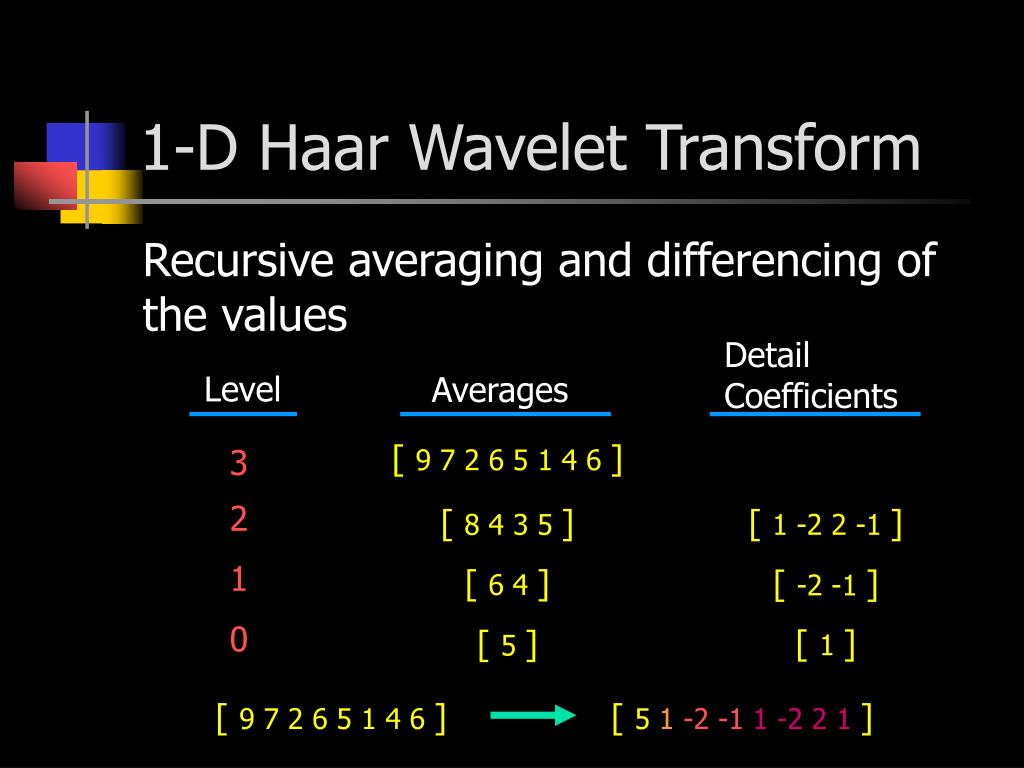 1-D Haar Wavelet Transform

Recursive averaging and differencing of the values

| Level | Averages | Detail Coefficients |
|---|---|---|
| 3 | [ 9 7 2 6 5 1 4 6 ] | |
| 2 | [ 8 4 3 5 ] | [ 1 -2 2 -1 ] |
| 1 | [ 6 4 ] | [ -2 -1 ] |
| 0 | [ 5 ] | [ 1 ] |

[ 9 7 2 6 5 1 4 6 ] [ 5 1 -2 -1 1 -2 2 1 ]